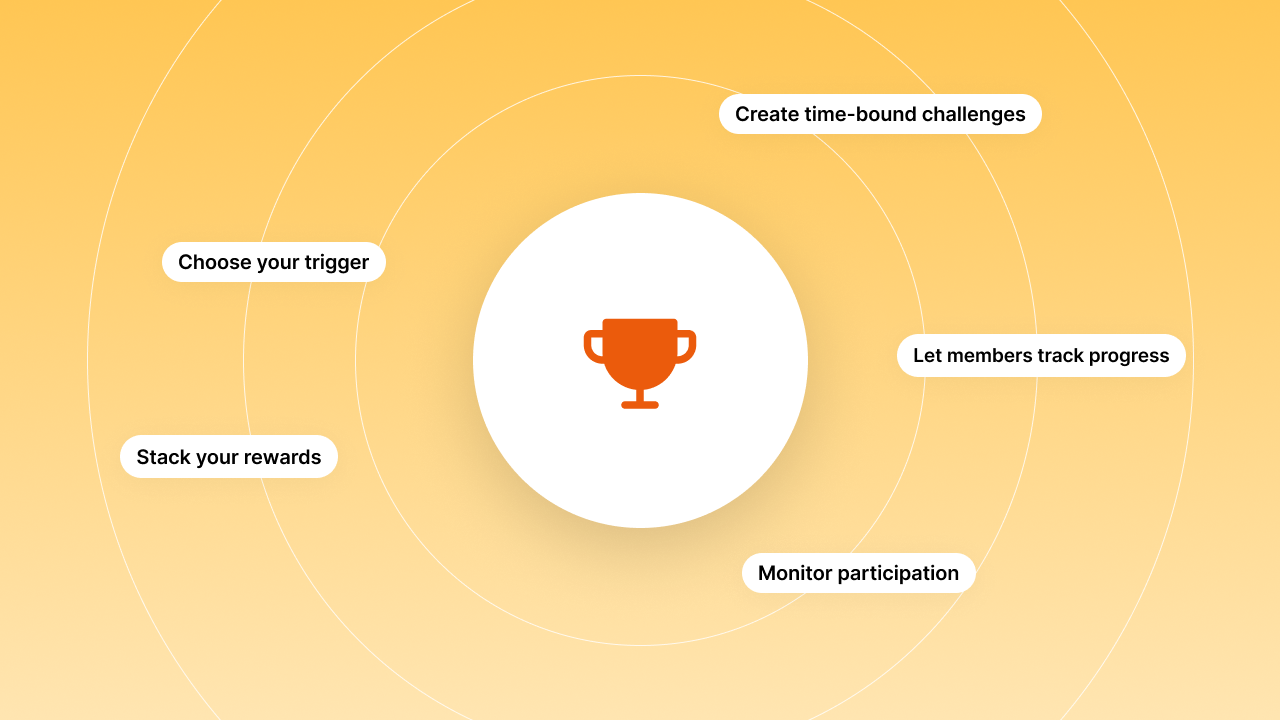 Create time-bound challenges

Choose your trigger

Let members track progress

Stack your rewards

Monitor participation